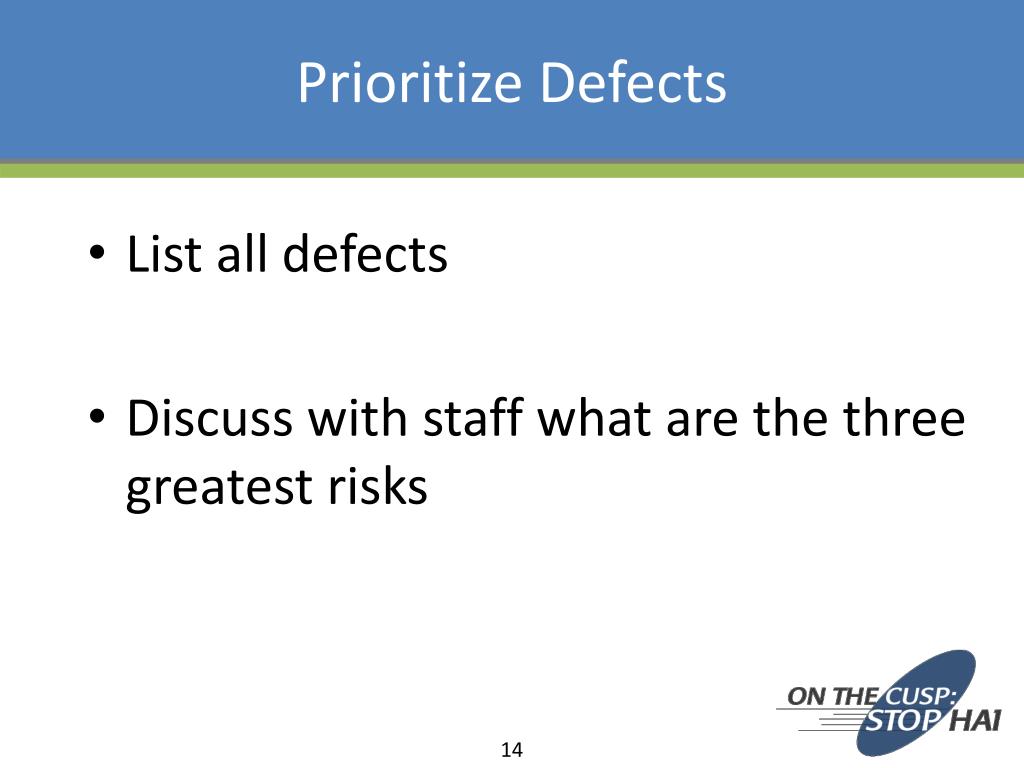 Prioritize Defects

• List all defects

• Discuss with staff what are the three greatest risks

ON THE CUSP: STOP HAI

14